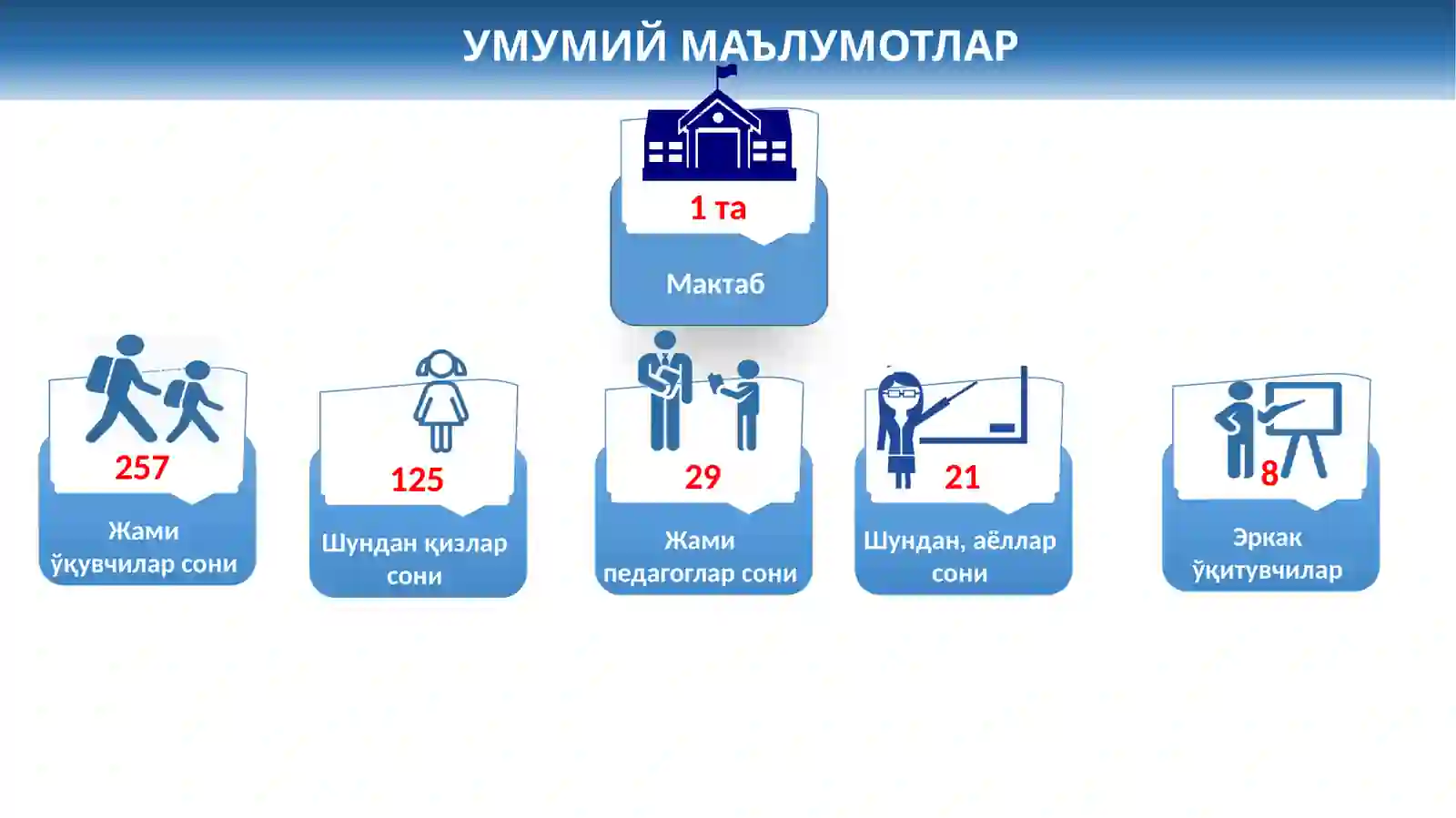 УМУМИЙ МАЪЛУМОТЛАР

1 та

Мактаб

257

Жами ўқувчилар сони

125

Шундан қизлар сони

29

Жами педагоглар сони

21

Шундан, аёллар сони

8

Эркак ўқитувчилар